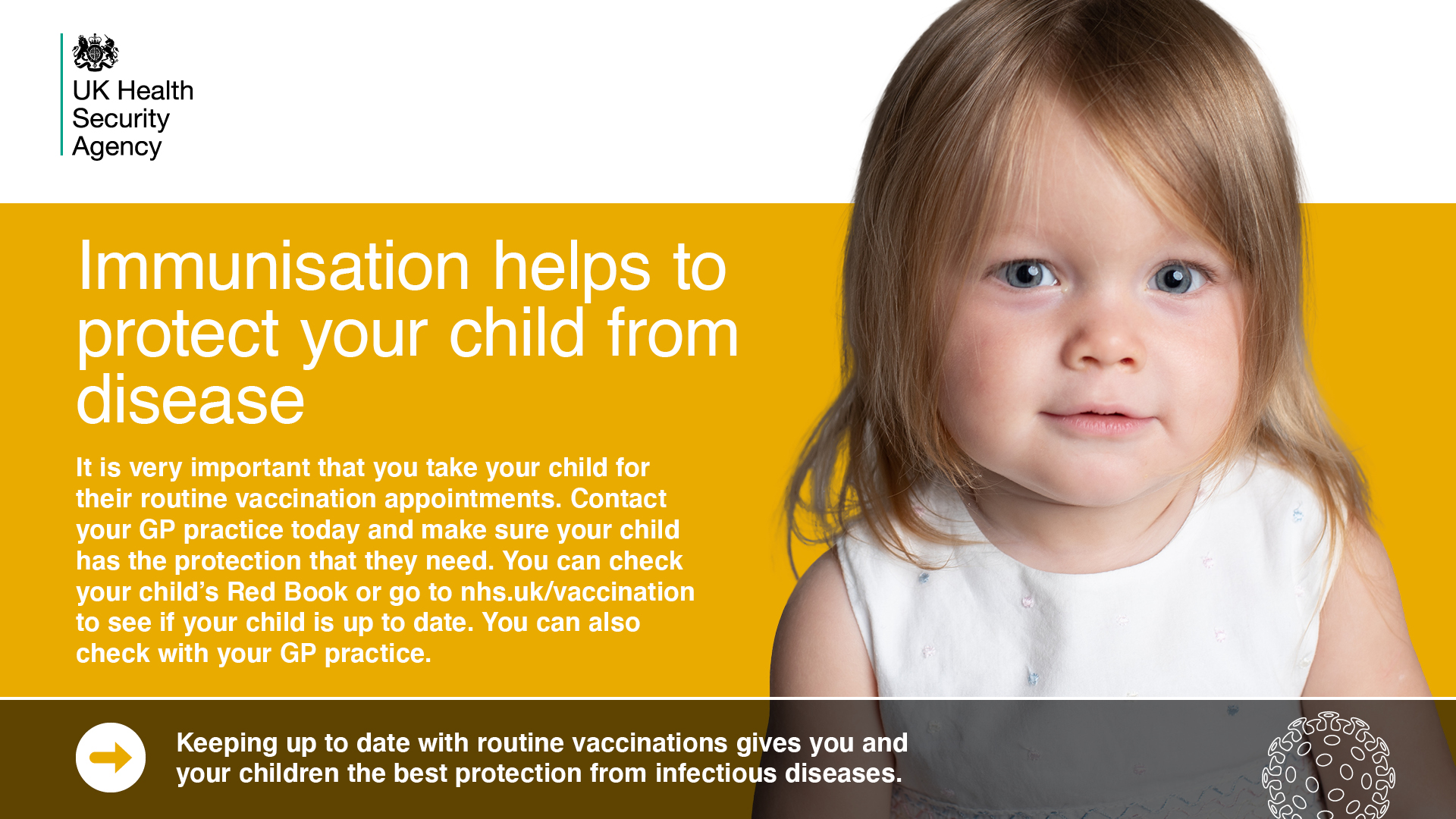 UK Health Security Agency

Immunisation helps to protect your child from disease

It is very important that you take your child for their routine vaccination appointments. Contact your GP practice today and make sure your child has the protection that they need. You can check your child's Red Book or go to nhs.uk/vaccination to see if your child is up to date. You can also check with your GP practice.

Keeping up to date with routine vaccinations gives you and your children the best protection from infectious diseases.